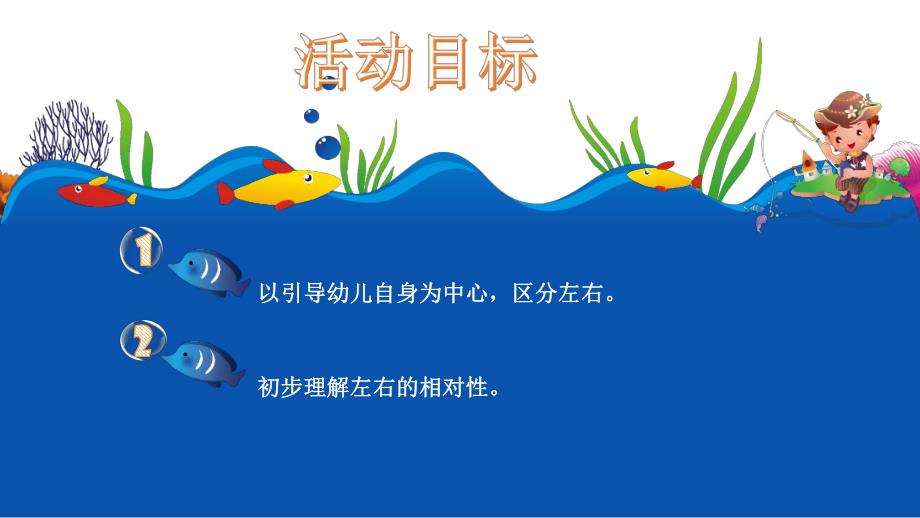 活动目标

1 以引导幼儿自身为中心，区分左右。

2 初步理解左右的相对性。